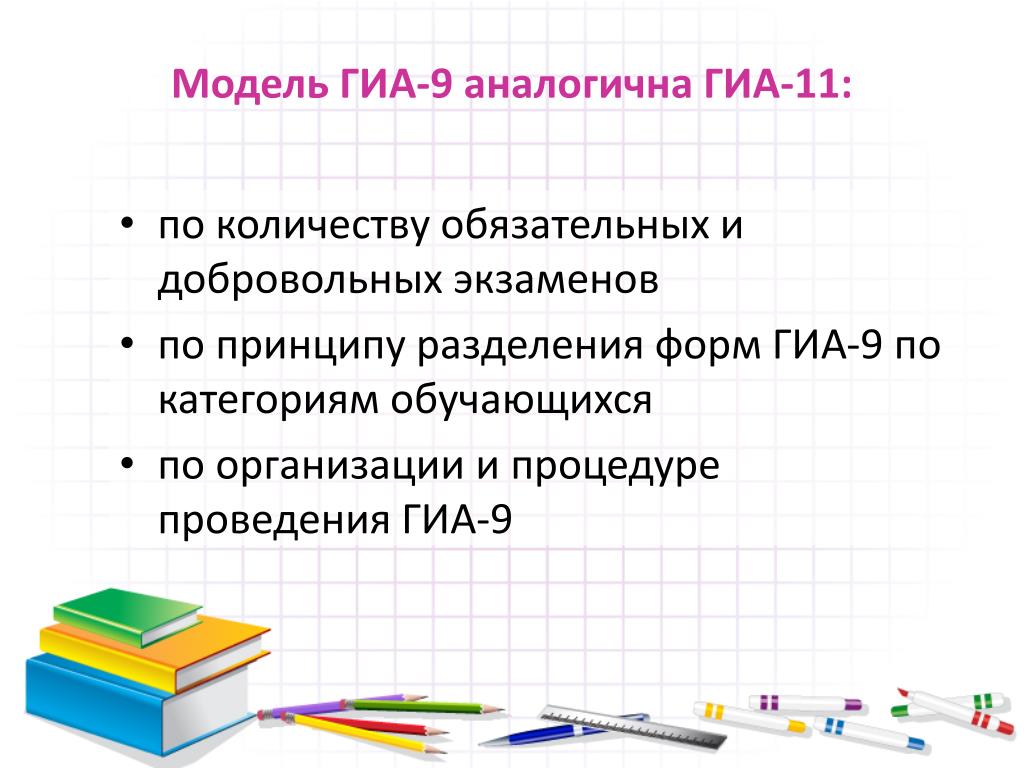 Модель ГИА-9 аналогична ГИА-11:

• по количеству обязательных и добровольных экзаменов

• по принципу разделения форм ГИА-9 по категориям обучающихся

• по организации и процедуре проведения ГИА-9